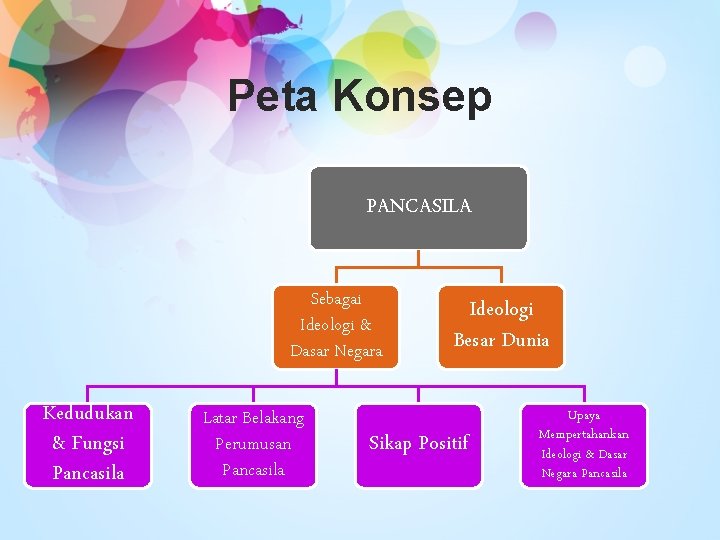 Peta Konsep

PANCASILA

Sebagai Ideologi & Dasar Negara

Ideologi Besar Dunia

Kedudukan & Fungsi Pancasila

Latar Belakang Perumusan Pancasila

Sikap Positif

Upaya Mempertahankan Ideologi & Dasar Negara Pancasila